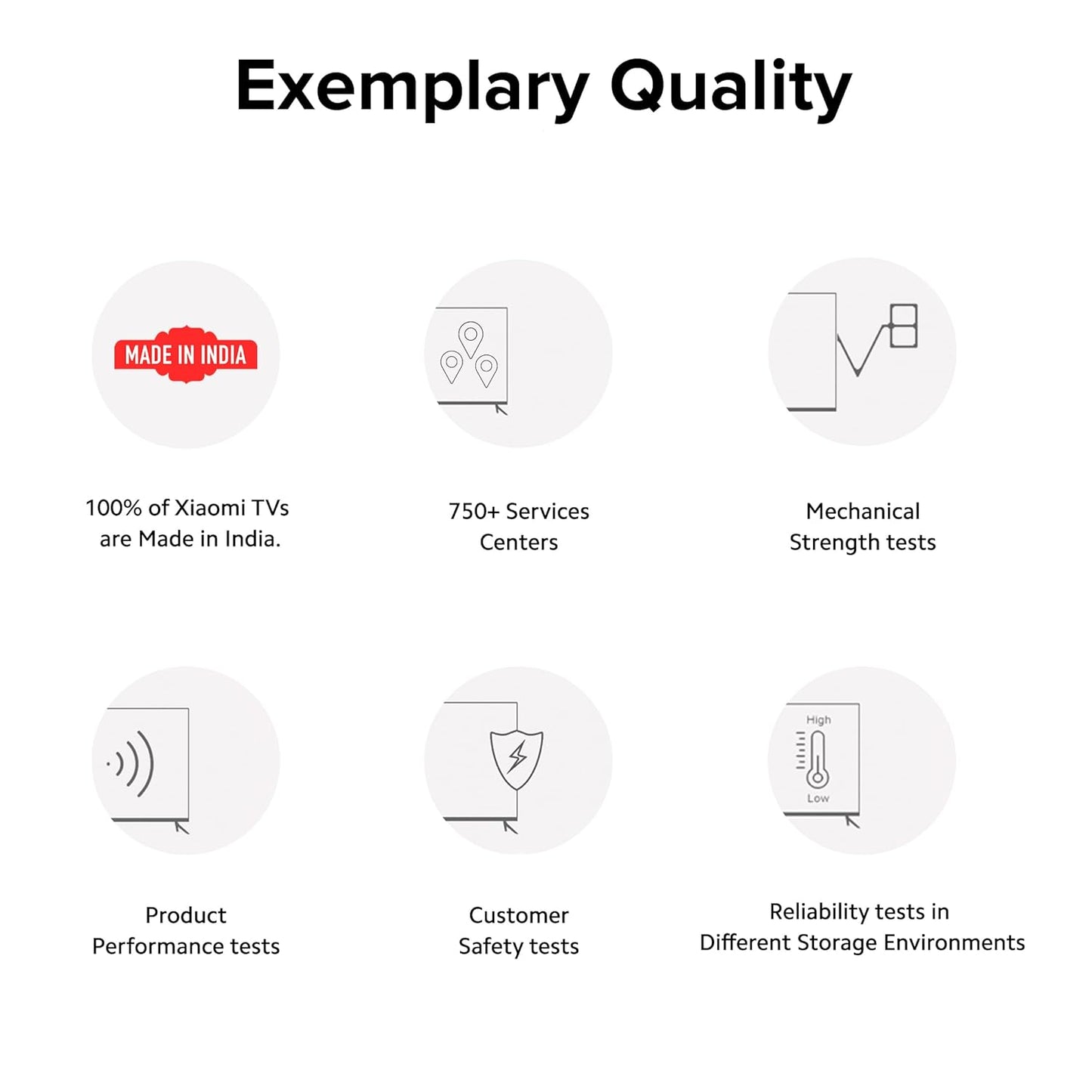 Exemplary Quality

MADE IN INDIA

100% of Xiaomi TVs are Made in India.

750+ Services Centers

Mechanical Strength tests

Product Performance tests

Customer Safety tests

High

Low

Reliability tests in Different Storage Environments